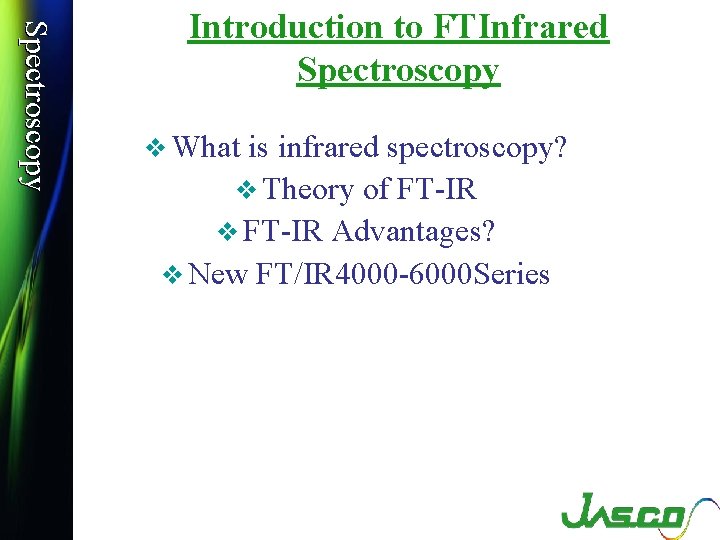 Spectroscopy

Introduction to FTInfrared Spectroscopy

❖ What is infrared spectroscopy?
❖ Theory of FT-IR
❖ FT-IR Advantages?
❖ New FT/IR4000-6000Series

JASCO